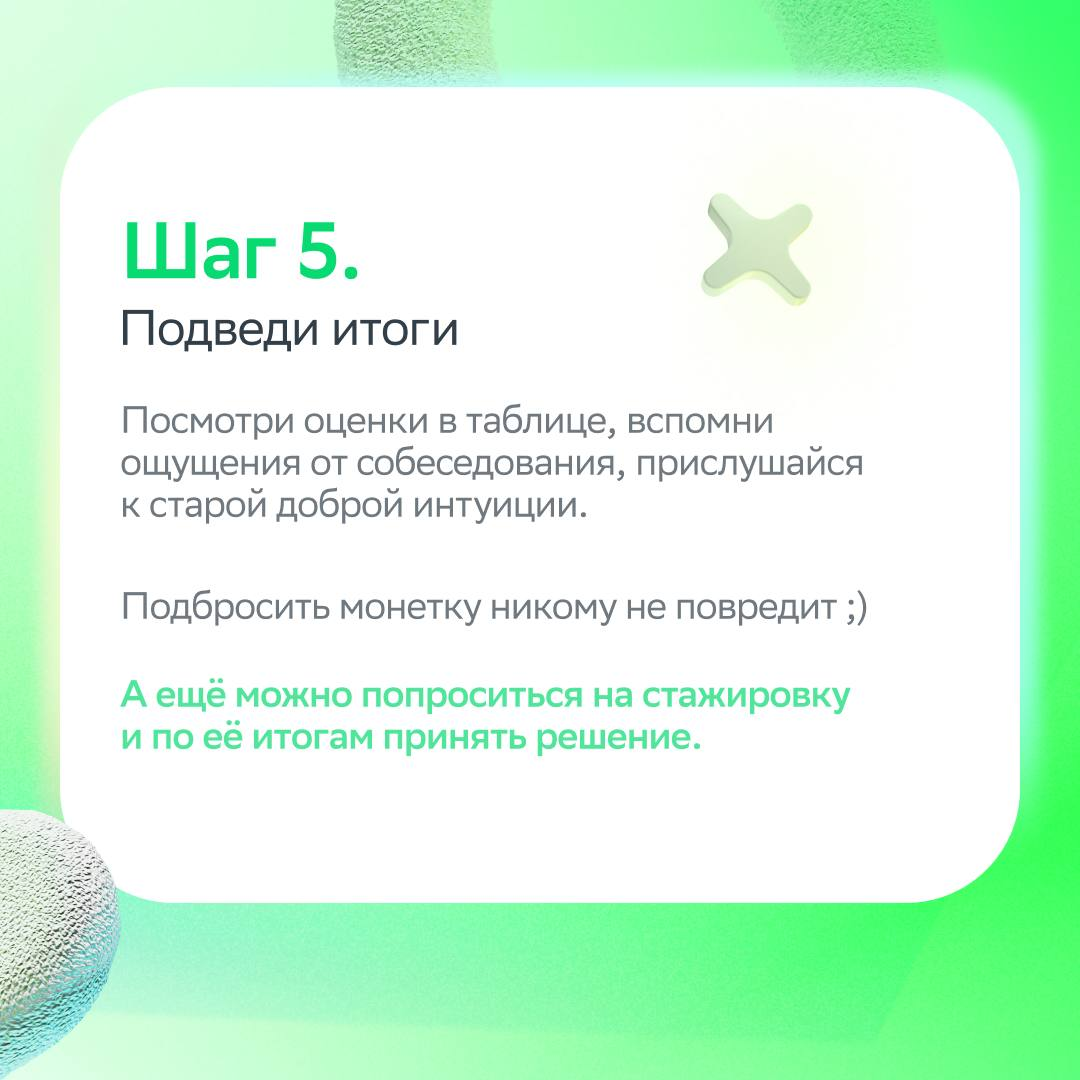 Шаг 5.
Подведи итоги

Посмотри оценки в таблице, вспомни ощущения от собеседования, прислушайся к старой доброй интуиции.

Подбросить монетку никому не повредит ;)

А ещё можно попроситься на стажировку и по её итогам принять решение.